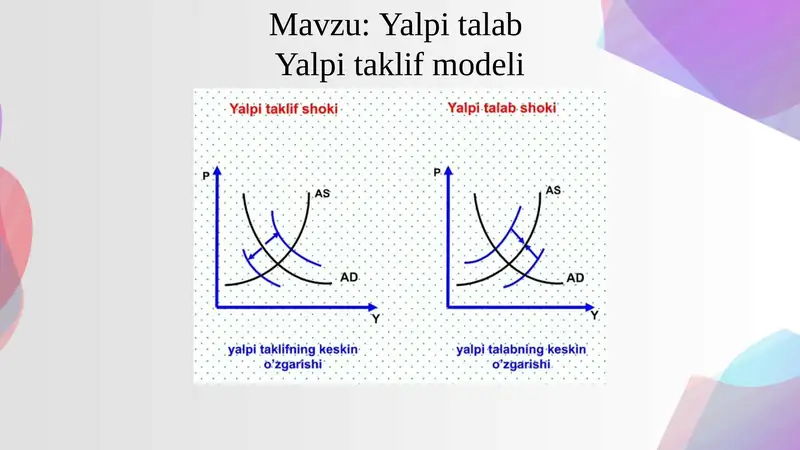 Mavzu: Yalpi talab
Yalpi taklif modeli

Yalpi taklif shoki

P
AS
AD
Y

yalpi taklifning keskin o'zgarishi

Yalpi talab shoki

P
AS
AD
Y

yalpi talabning keskin o'zgarishi